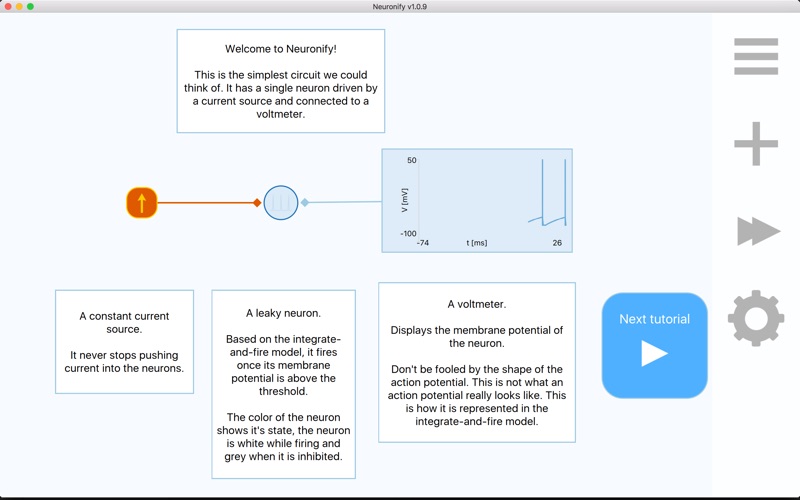 Neuronify v1.0.9

Welcome to Neuronify!

This is the simplest circuit we could think of. It has a single neuron driven by a current source and connected to a voltmeter.

50

V [mV]

-100

-74

t [ms]

26

A constant current source.

It never stops pushing current into the neurons.

A leaky neuron.

Based on the integrate-and-fire model, it fires once its membrane potential is above the threshold.

The color of the neuron shows it's state, the neuron is white while firing and grey when it is inhibited.

A voltmeter.

Displays the membrane potential of the neuron.

Don't be fooled by the shape of the action potential. This is not what an action potential really looks like. This is how it is represented in the integrate-and-fire model.

Next tutorial